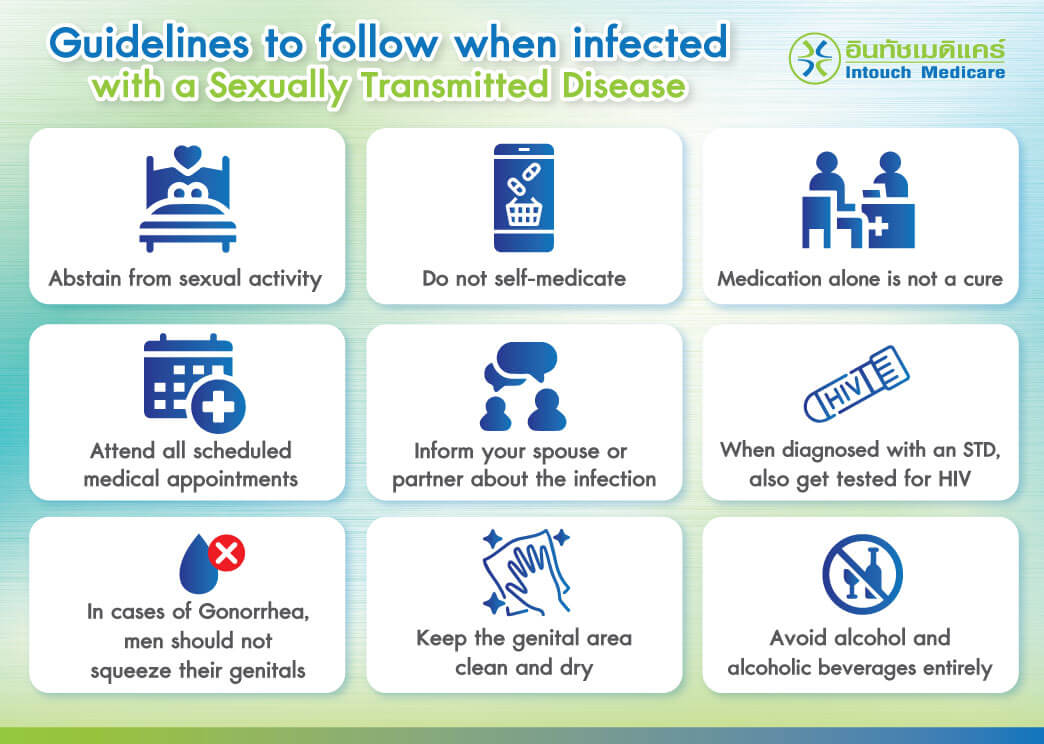 Guidelines to follow when infected with a Sexually Transmitted Disease

อินทัชเมดิแคร์
Intouch Medicare

Abstain from sexual activity

Do not self-medicate

Medication alone is not a cure

Attend all scheduled medical appointments

Inform your spouse or partner about the infection

HIV

When diagnosed with an STD, also get tested for HIV

In cases of Gonorrhea, men should not squeeze their genitals

Keep the genital area clean and dry

Avoid alcohol and alcoholic beverages entirely